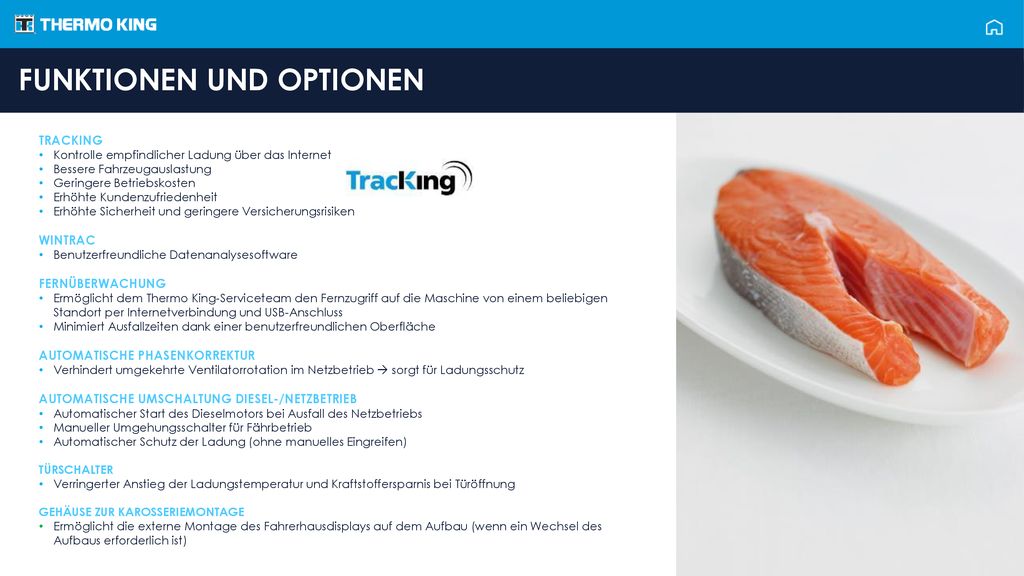 THERMO KING

FUNKTIONEN UND OPTIONEN

TRACKING
• Kontrolle empfindlicher Ladung über das Internet
• Bessere Fahrzeugauslastung
• Geringere Betriebskosten
• Erhöhte Kundenzufriedenheit
• Erhöhte Sicherheit und geringere Versicherungsrisiken

TracKing

WINTRAC
• Benutzerfreundliche Datenanalysesoftware

FERNÜBERWACHUNG
• Ermöglicht dem Thermo King-Serviceteam den Fernzugriff auf die Maschine von einem beliebigen Standort per Internetverbindung und USB-Anschluss
• Minimiert Ausfallzeiten dank einer benutzerfreundlichen Oberfläche

AUTOMATISCHE PHASENKORREKTUR
• Verhindert umgekehrte Ventilatorrotation im Netzbetrieb → sorgt für Ladungsschutz

AUTOMATISCHE UMSCHALTUNG DIESEL-/NETZBETRIEB
• Automatischer Start des Dieselmotors bei Ausfall des Netzbetriebs
• Manueller Umgehungsschalter für Fährbetrieb
• Automatischer Schutz der Ladung (ohne manuelles Eingreifen)

TÜRSCHALTER
• Verringerter Anstieg der Ladungstemperatur und Kraftstoffersparnis bei Türöffnung

GEHÄUSE ZUR KAROSSERIEMONTAGE
• Ermöglicht die externe Montage des Fahrerhausdisplays auf dem Aufbau (wenn ein Wechsel des Aufbaus erforderlich ist)